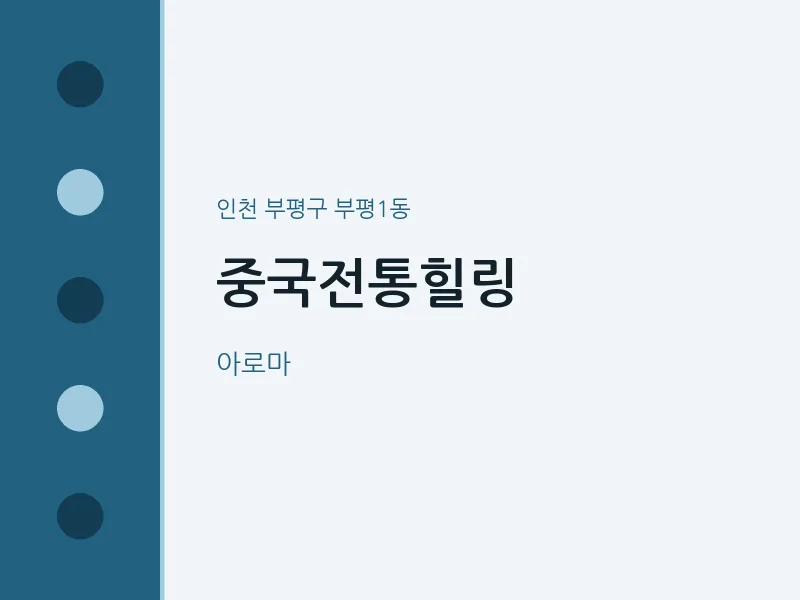 인천 부평구 부평1동

중국전통힐링

아로마